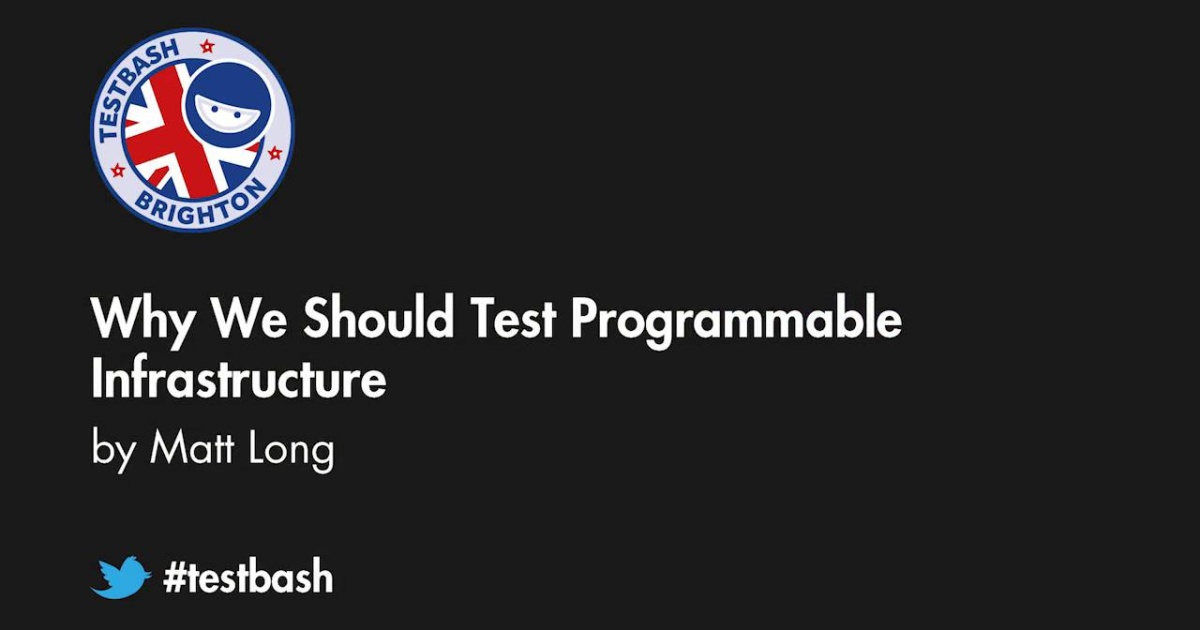 TESTBASH
BRIGHTON

Why We Should Test Programmable Infrastructure

by Matt Long

#testbash